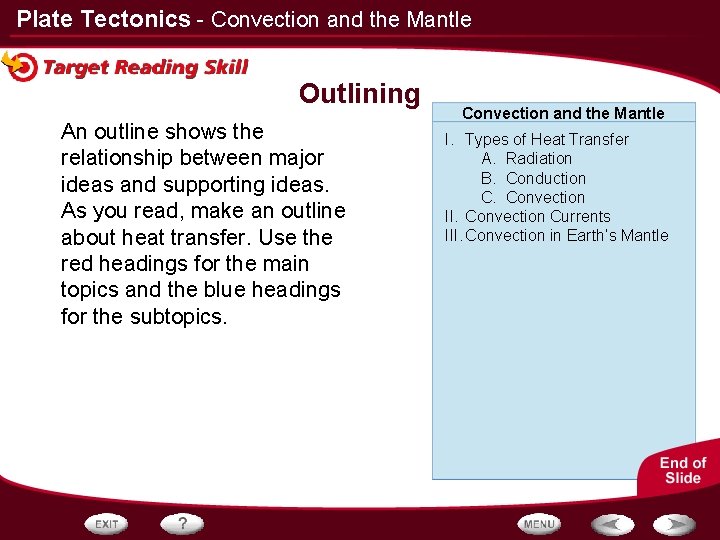 Plate Tectonics - Convection and the Mantle

Target Reading Skill

Outlining

An outline shows the relationship between major ideas and supporting ideas. As you read, make an outline about heat transfer. Use the red headings for the main topics and the blue headings for the subtopics.

Convection and the Mantle

I. Types of Heat Transfer
A. Radiation
B. Conduction
C. Convection
II. Convection Currents
III. Convection in Earth's Mantle

End of Slide

EXIT

?

MENU